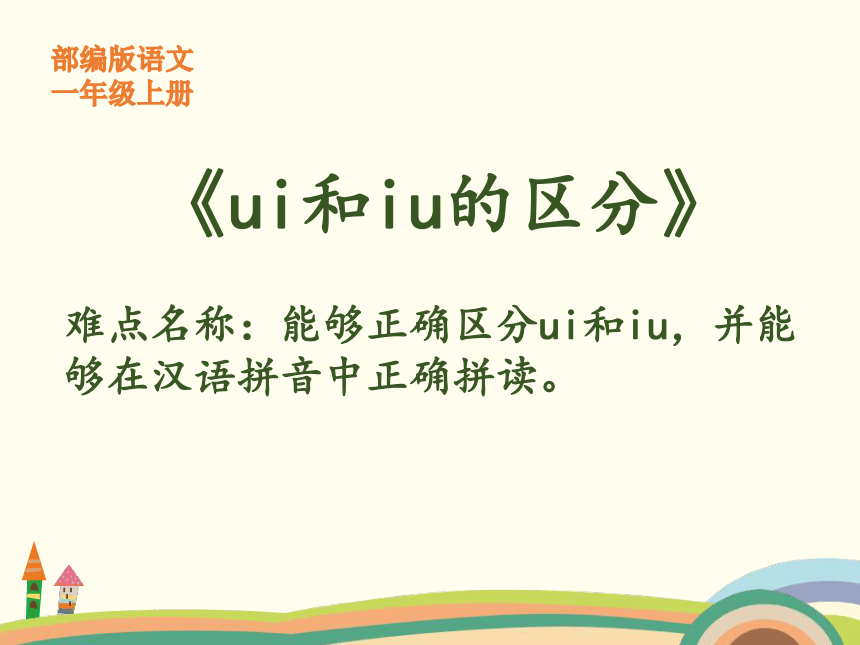 部编版语文
一年级上册

《ui和iu的区分》

难点名称：能够正确区分ui和iu，并能够在汉语拼音中正确拼读。